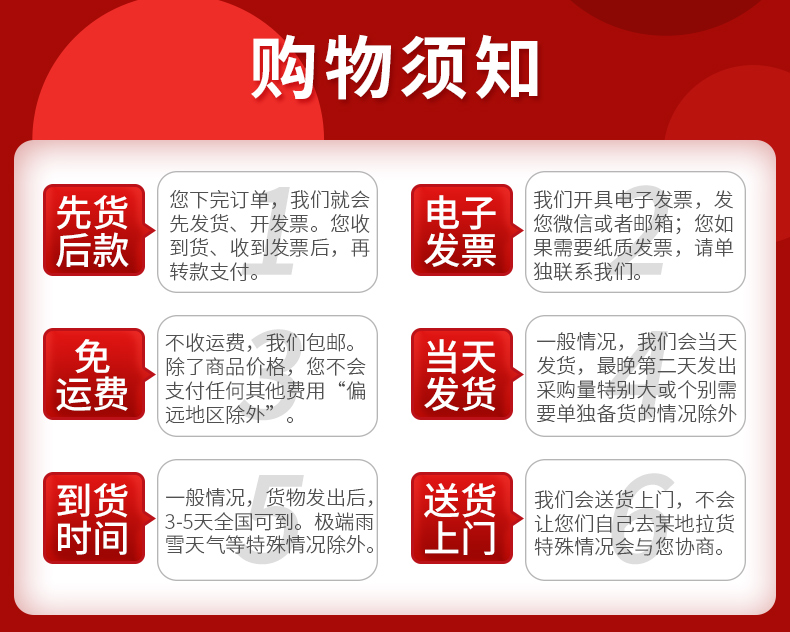 购物须知

先货后款

1
您下完订单，我们就会先发货、开发票。您收到货、收到发票后，再转款支付。

电子发票

2
我们开具电子发票，发您微信或者邮箱；您如果需要纸质发票，请单独联系我们。

免运费

3
不收运费，我们包邮。除了商品价格，您不会支付任何其他费用“偏远地区除外”。

当天发货

4
一般情况，我们会当天发货，最晚第二天发出采购量特别大或个别需要单独备货的情况除外

到货时间

5
一般情况，货物发出后，3-5天全国可到。极端雨雪天气等特殊情况除外。

送货上门

6
我们会送货上门，不会让您们自己去某地拉货特殊情况会与您协商。